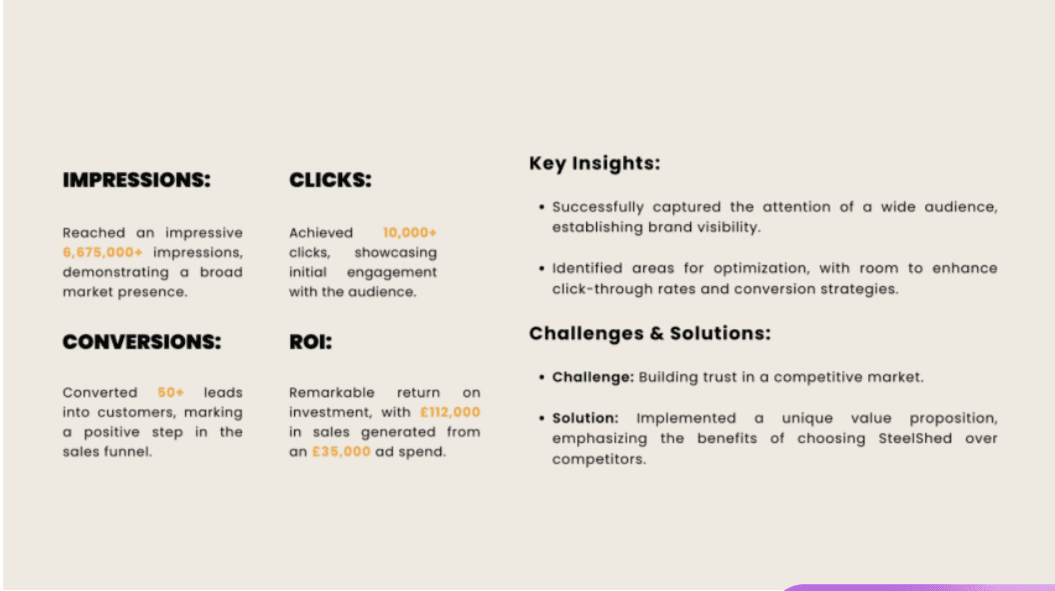 IMPRESSIONS:

Reached an impressive 6,675,000+ impressions, demonstrating a broad market presence.

CLICKS:

Achieved 10,000+ clicks, showcasing initial engagement with the audience.

CONVERSIONS:

Converted 50+ leads into customers, marking a positive step in the sales funnel.

ROI:

Remarkable return on investment, with £112,000 in sales generated from an £35,000 ad spend.

Key Insights:

• Successfully captured the attention of a wide audience, establishing brand visibility.

• Identified areas for optimization, with room to enhance click-through rates and conversion strategies.

Challenges & Solutions:

• Challenge: Building trust in a competitive market.

• Solution: Implemented a unique value proposition, emphasizing the benefits of choosing SteelShed over competitors.